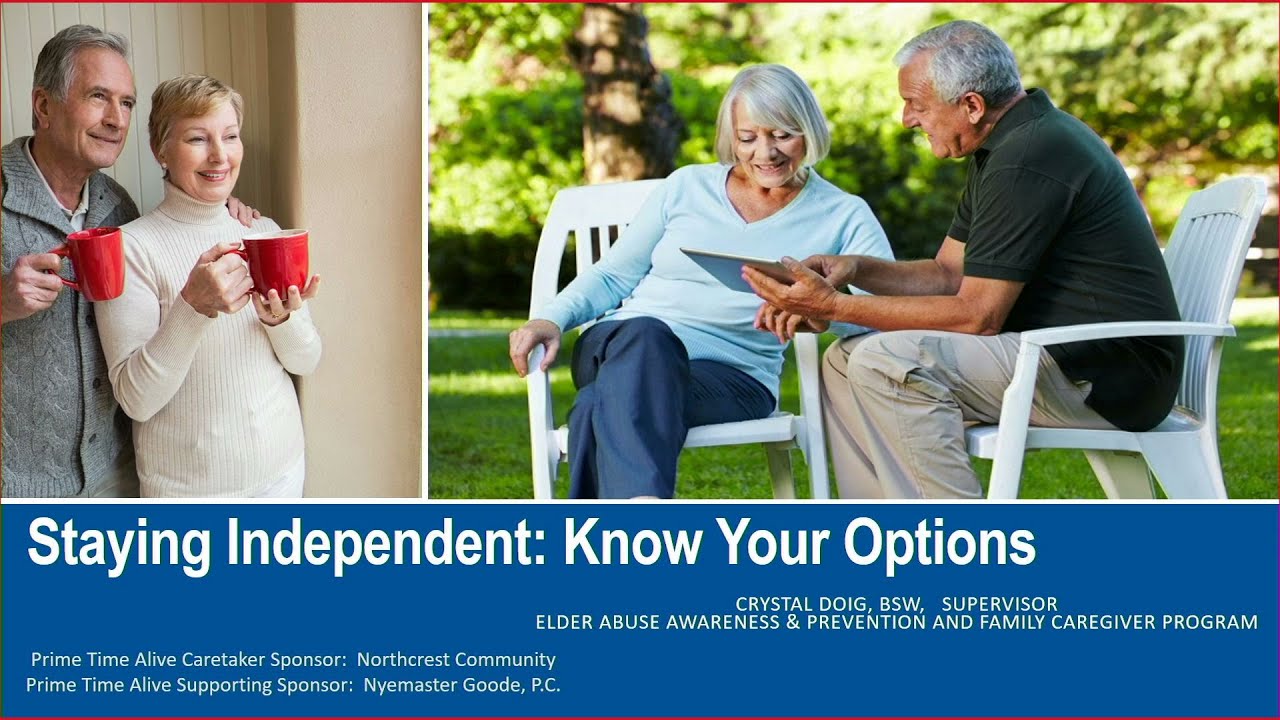 Staying Independent: Know Your Options

CRYSTAL DOIG, BSW, SUPERVISOR
ELDER ABUSE AWARENESS & PREVENTION AND FAMILY CAREGIVER PROGRAM

Prime Time Alive Caretaker Sponsor: Northcrest Community
Prime Time Alive Supporting Sponsor: Nyemaster Goode, P.C.